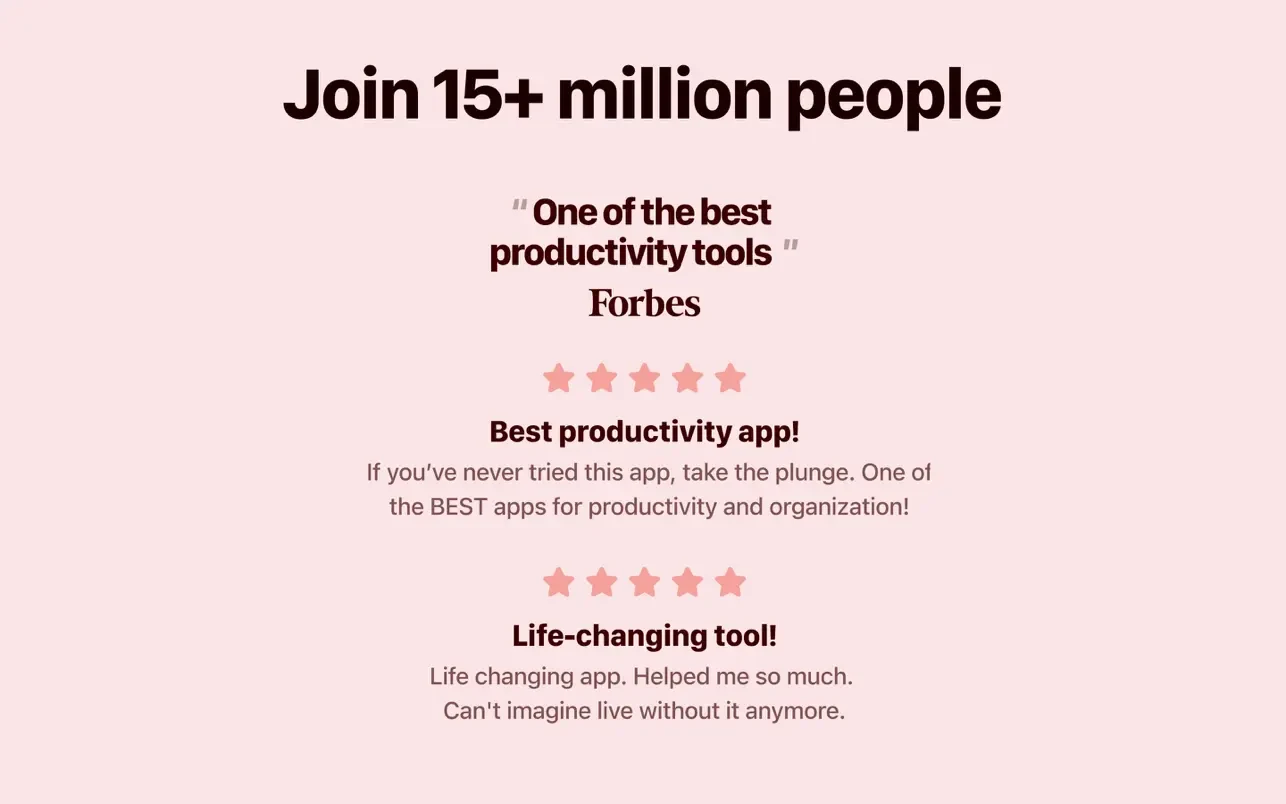 Join 15+ million people

" One of the best productivity tools "

Forbes

Best productivity app!

If you've never tried this app, take the plunge. One of the BEST apps for productivity and organization!

Life-changing tool!

Life changing app. Helped me so much. Can't imagine live without it anymore.